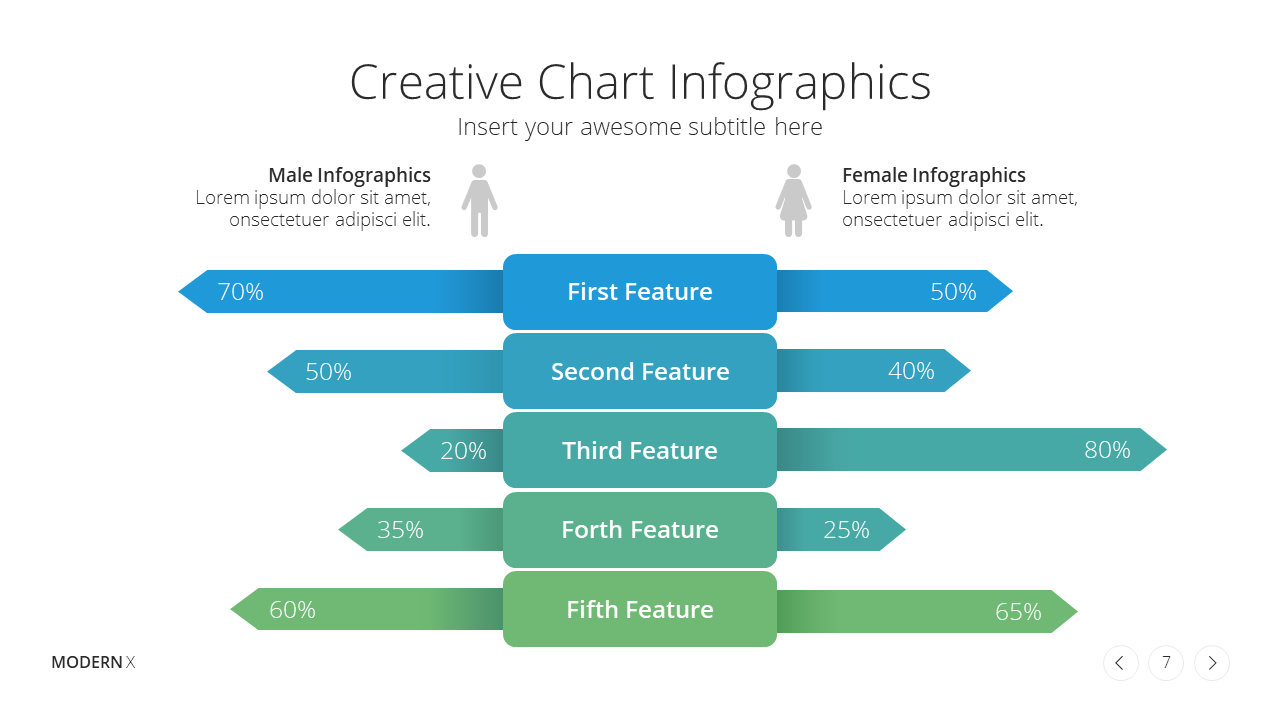 Creative Chart Infographics

Insert your awesome subtitle here

Male Infographics
Lorem ipsum dolor sit amet, onsectetuer adipisci elit.

Female Infographics
Lorem ipsum dolor sit amet, onsectetuer adipisci elit.

70% First Feature 50%

50% Second Feature 40%

20% Third Feature 80%

35% Forth Feature 25%

60% Fifth Feature 65%

MODERN X

7